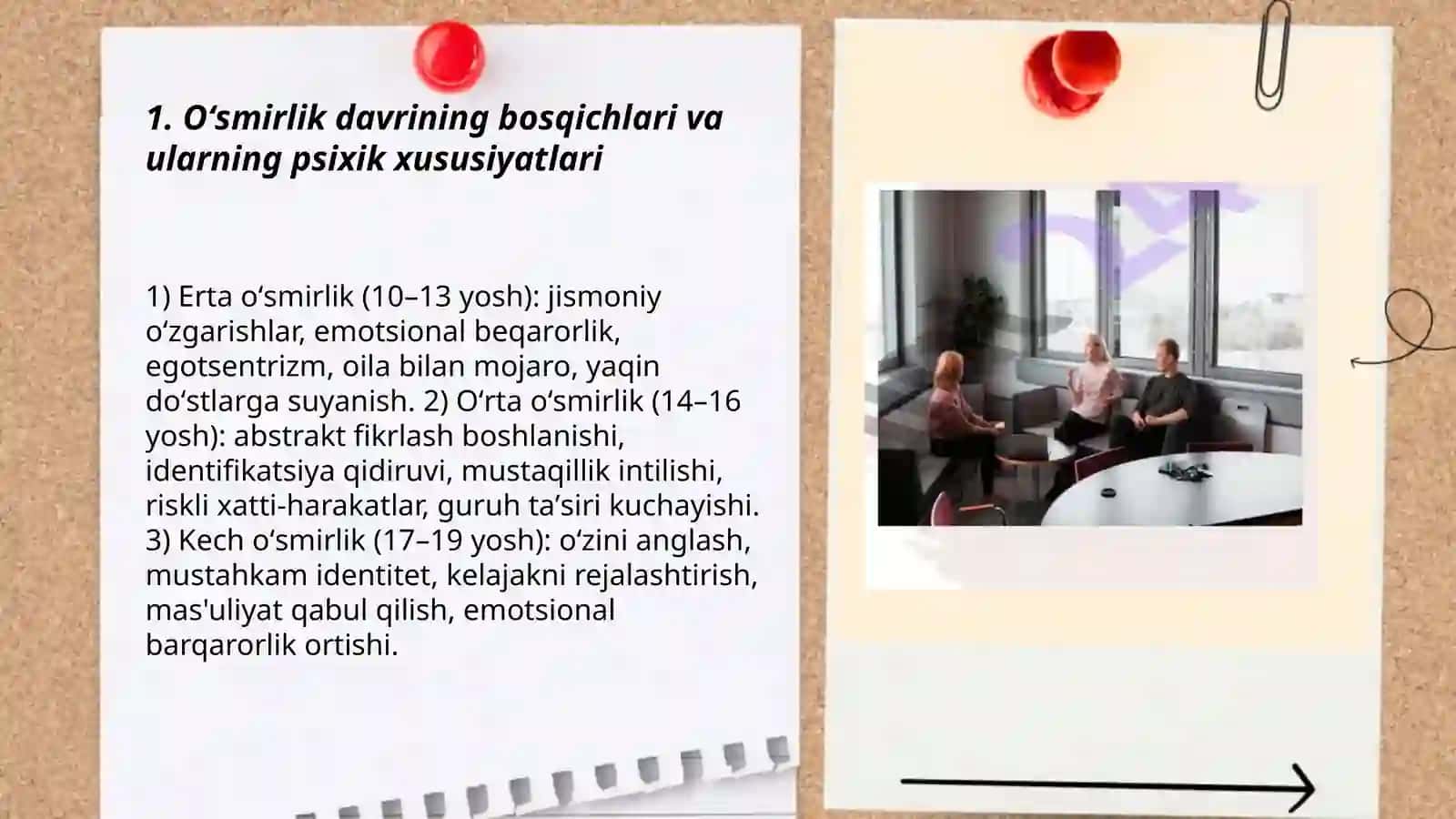 1. O‘smirlik davrining bosqichlari va ularning psixik xususiyatlari

1) Erta o‘smirlik (10–13 yosh): jismoniy o‘zgarishlar, emotsional beqarorlik, egotsentrizm, oila bilan mojaro, yaqin do‘stlarga suyanish. 2) O‘rta o‘smirlik (14–16 yosh): abstrakt fikrlash boshlanishi, identifikatsiya qidiruvi, mustaqillik intilishi, riskli xatti-harakatlar, guruh ta’siri kuchayishi. 3) Kech o‘smirlik (17–19 yosh): o‘zini anglash, mustahkam identitet, kelajakni rejalashtirish, mas'uliyat qabul qilish, emotsional barqarorlik ortishi.